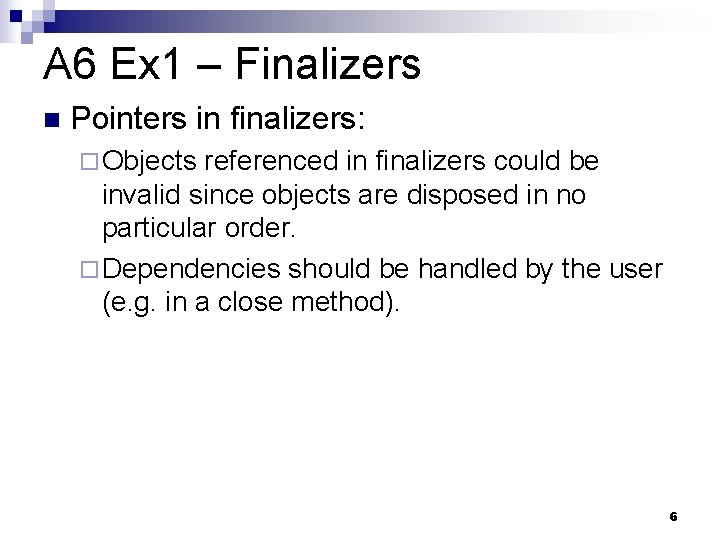 A6 Ex1 – Finalizers

Pointers in finalizers:

Objects referenced in finalizers could be invalid since objects are disposed in no particular order.

Dependencies should be handled by the user (e.g. in a close method).

6